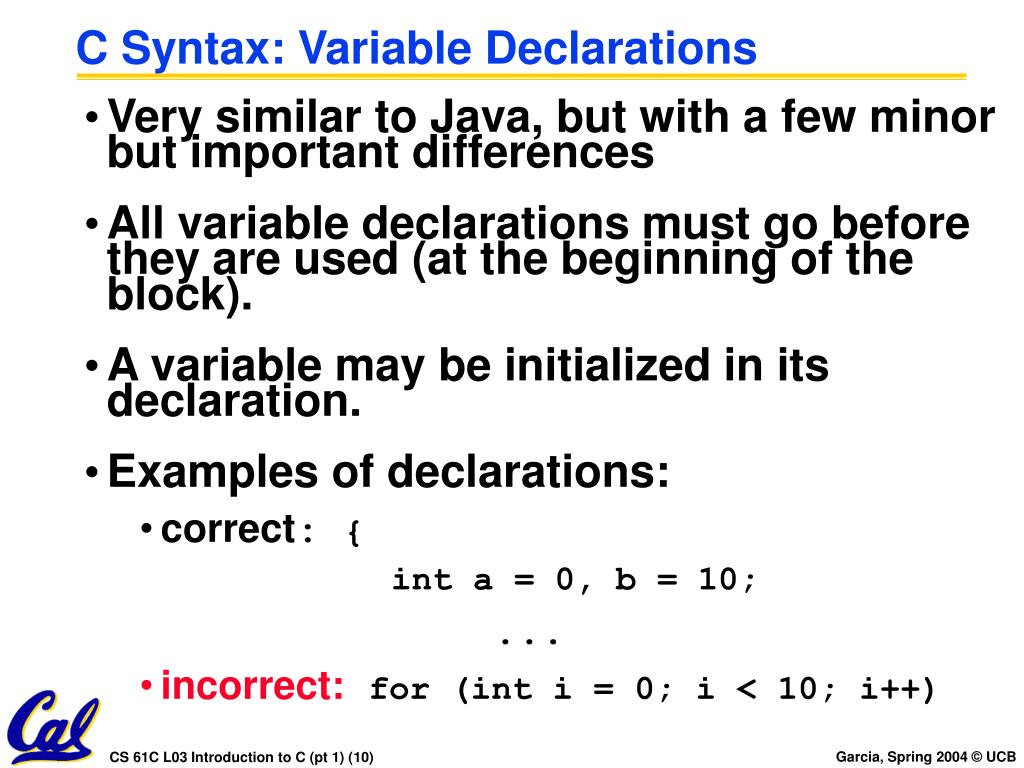 C Syntax: Variable Declarations

• Very similar to Java, but with a few minor but important differences

• All variable declarations must go before they are used (at the beginning of the block).

• A variable may be initialized in its declaration.

• Examples of declarations:

• correct: {

int a = 0, b = 10;

...

• incorrect: for (int i = 0; i < 10; i++)

Cal

CS 61C L03 Introduction to C (pt 1) (10)

Garcia, Spring 2004 © UCB